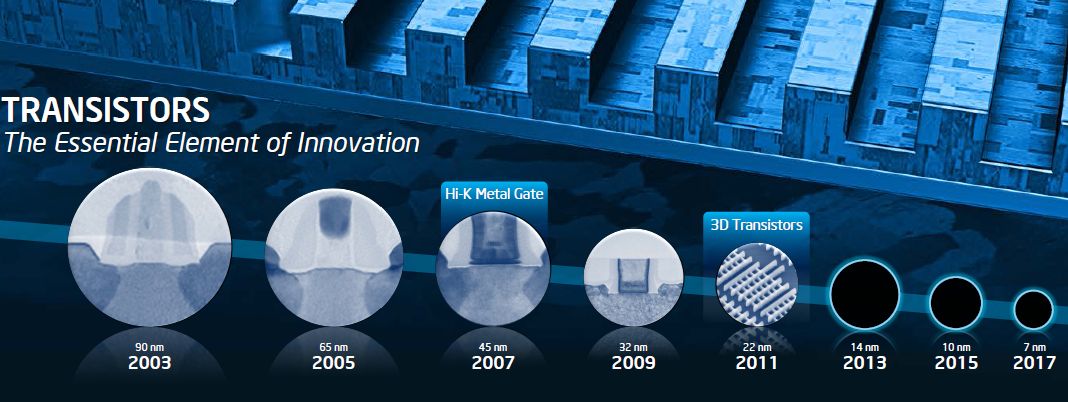 TRANSISTORS
The Essential Element of Innovation

Hi-K Metal Gate

3D Transistors

90 nm
2003

65 nm
2005

45 nm
2007

32 nm
2009

22 nm
2011

14 nm
2013

10 nm
2015

7 nm
2017